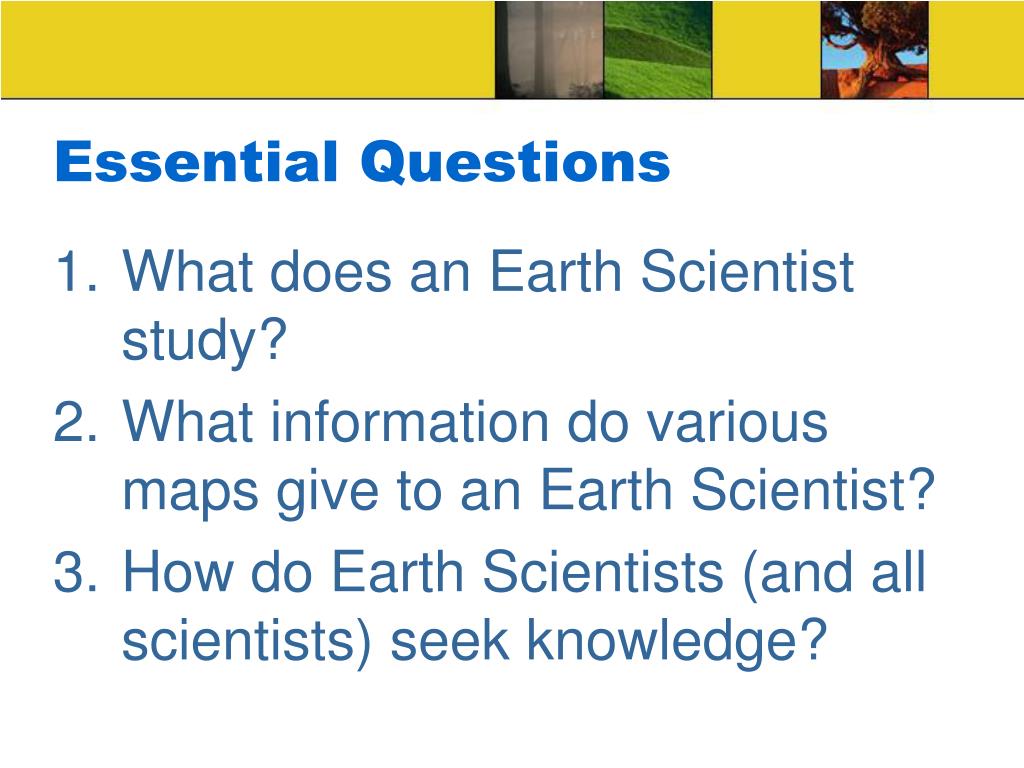 Essential Questions

1. What does an Earth Scientist study?
2. What information do various maps give to an Earth Scientist?
3. How do Earth Scientists (and all scientists) seek knowledge?